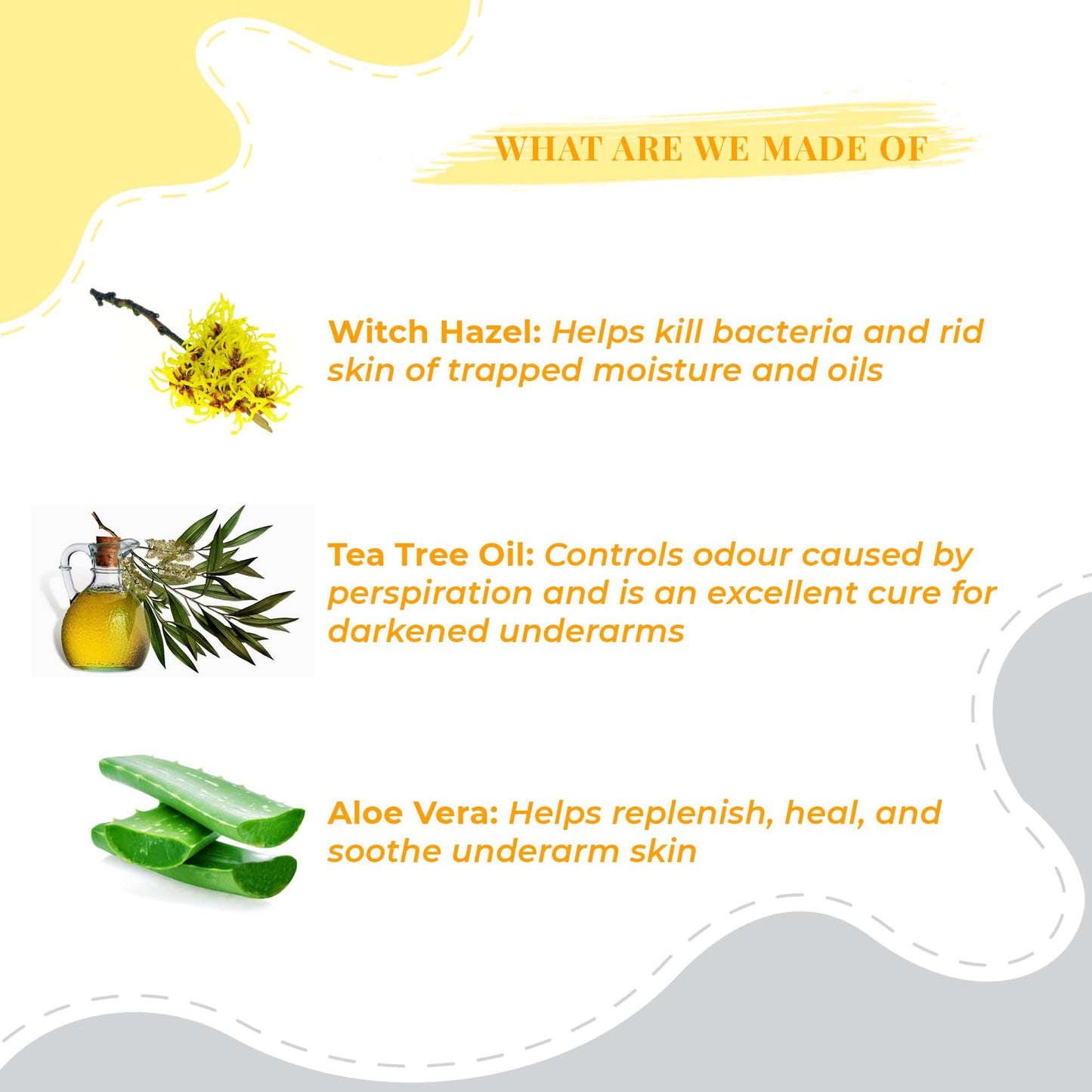 WHAT ARE WE MADE OF

Witch Hazel: Helps kill bacteria and rid skin of trapped moisture and oils

Tea Tree Oil: Controls odour caused by perspiration and is an excellent cure for darkened underarms

Aloe Vera: Helps replenish, heal, and soothe underarm skin